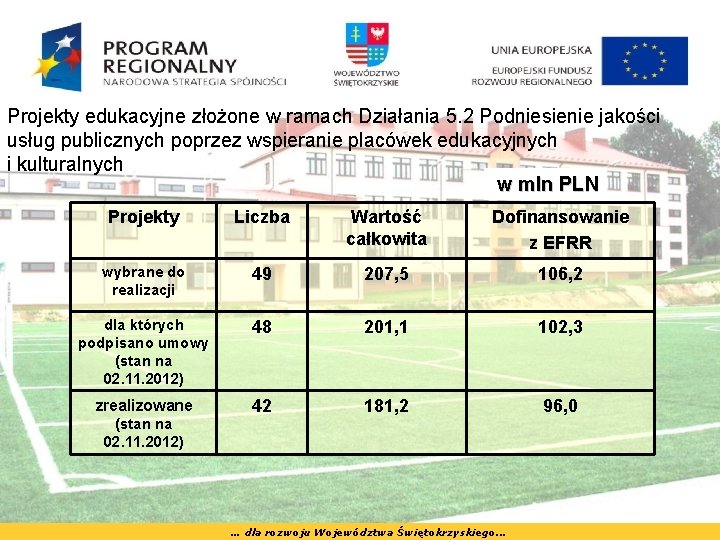 PROGRAM REGIONALNY
NARODOWA STRATEGIA SPÓJNOŚCI

WOJEWÓDZTWO ŚWIĘTOKRZYSKIE

UNIA EUROPEJSKA
EUROPEJSKI FUNDUSZ ROZWOJU REGIONALNEGO

Projekty edukacyjne złożone w ramach Działania 5.2 Podniesienie jakości usług publicznych poprzez wspieranie placówek edukacyjnych i kulturalnych

w mln PLN

| Projekty | Liczba | Wartość całkowita | Dofinansowanie z EFRR |
|---|---|---|---|
| wybrane do realizacji | 49 | 207,5 | 106,2 |
| dla których podpisano umowy (stan na 02.11.2012) | 48 | 201,1 | 102,3 |
| zrealizowane (stan na 02.11.2012) | 42 | 181,2 | 96,0 |

... dla rozwoju Województwa Świętokrzyskiego...